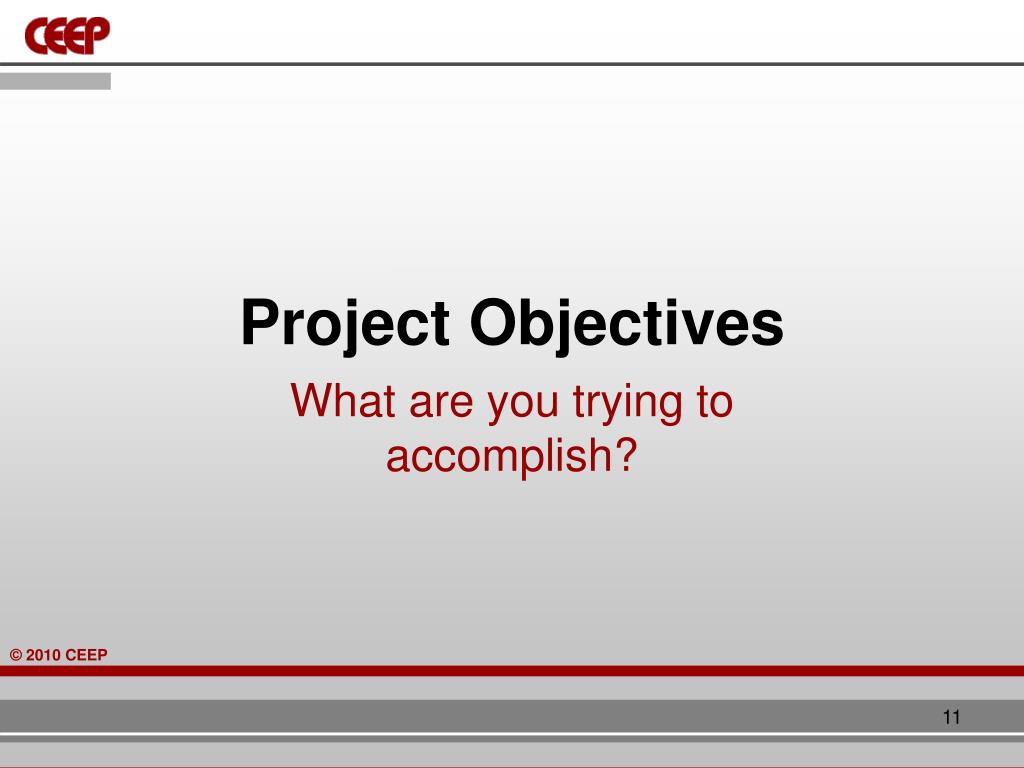 CEEP

Project Objectives

What are you trying to accomplish?

© 2010 CEEP

11